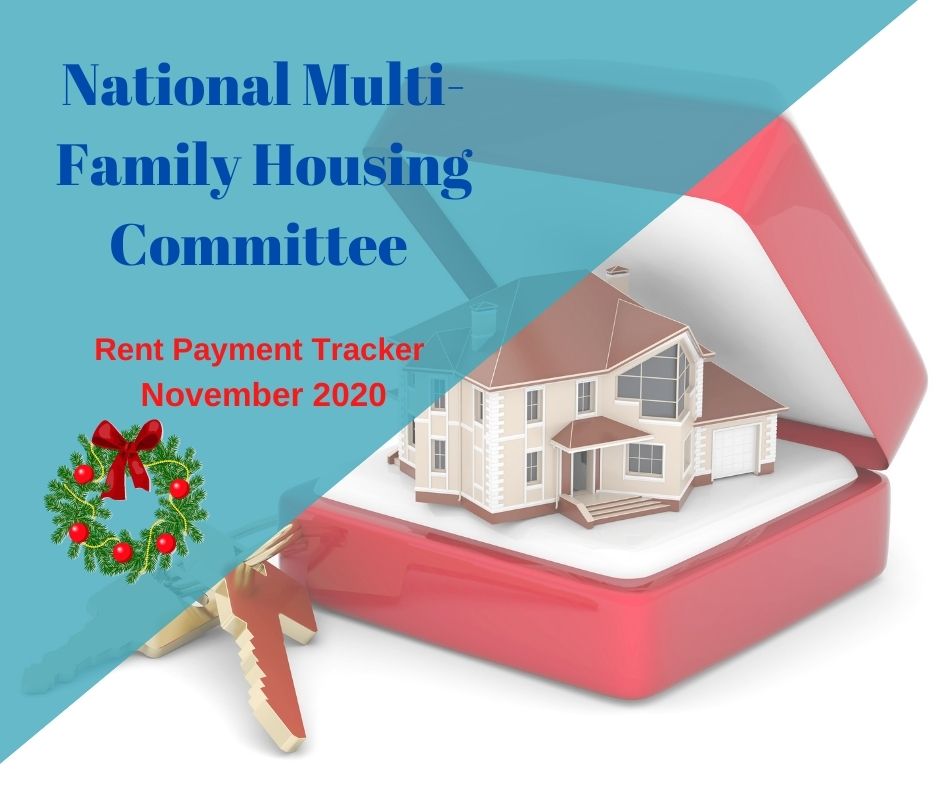 National Multi-Family Housing Committee

Rent Payment Tracker
November 2020